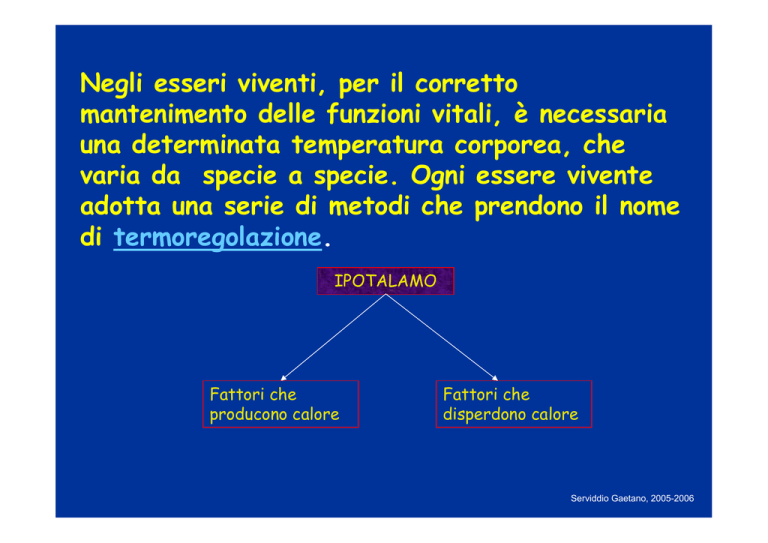 Negli esseri viventi, per il corretto mantenimento delle funzioni vitali, è necessaria una determinata temperatura corporea, che varia da  specie a specie. Ogni essere vivente adotta una serie di metodi che prendono il nome di termoregolazione.

IPOTALAMO

Fattori che producono calore

Fattori che disperdono calore

Serviddio Gaetano, 2005-2006